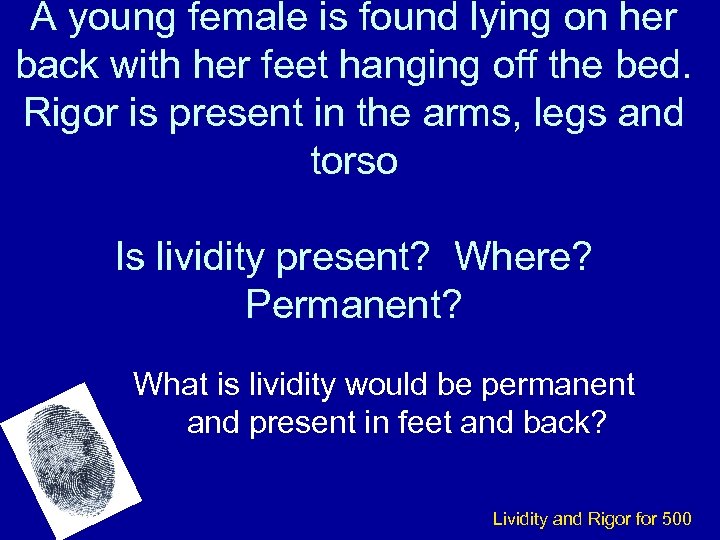 A young female is found lying on her back with her feet hanging off the bed. Rigor is present in the arms, legs and torso

Is lividity present? Where? Permanent?

What is lividity would be permanent and present in feet and back?

Lividity and Rigor for 500